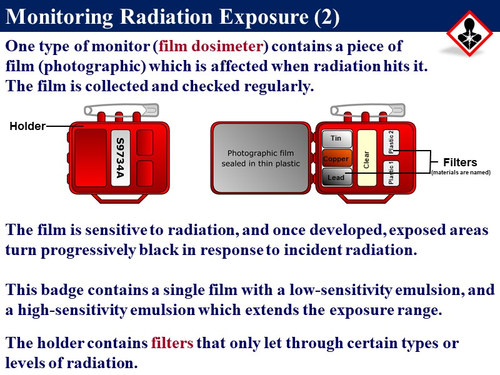 Monitoring Radiation Exposure (2)

One type of monitor (film dosimeter) contains a piece of film (photographic) which is affected when radiation hits it. The film is collected and checked regularly.

Holder

S9734A

Photographic film sealed in thin plastic

Tin

Copper

Lead

Clear

Plastic 2

Plastic 1

Filters
(materials are named)

The film is sensitive to radiation, and once developed, exposed areas turn progressively black in response to incident radiation.

This badge contains a single film with a low-sensitivity emulsion, and a high-sensitivity emulsion which extends the exposure range.

The holder contains filters that only let through certain types or levels of radiation.